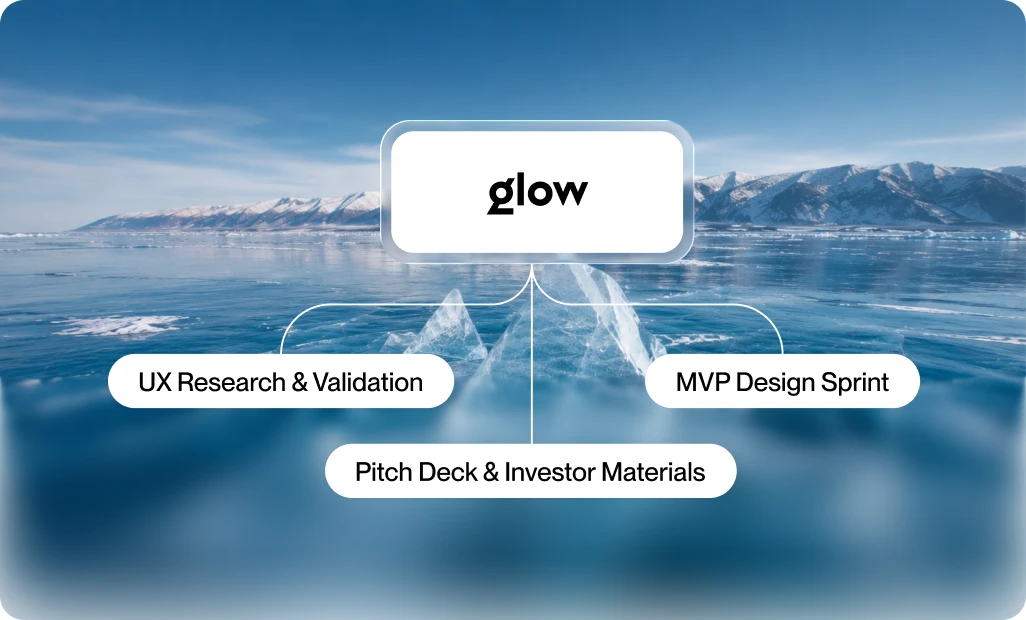 glow

UX Research & Validation

MVP Design Sprint

Pitch Deck & Investor Materials